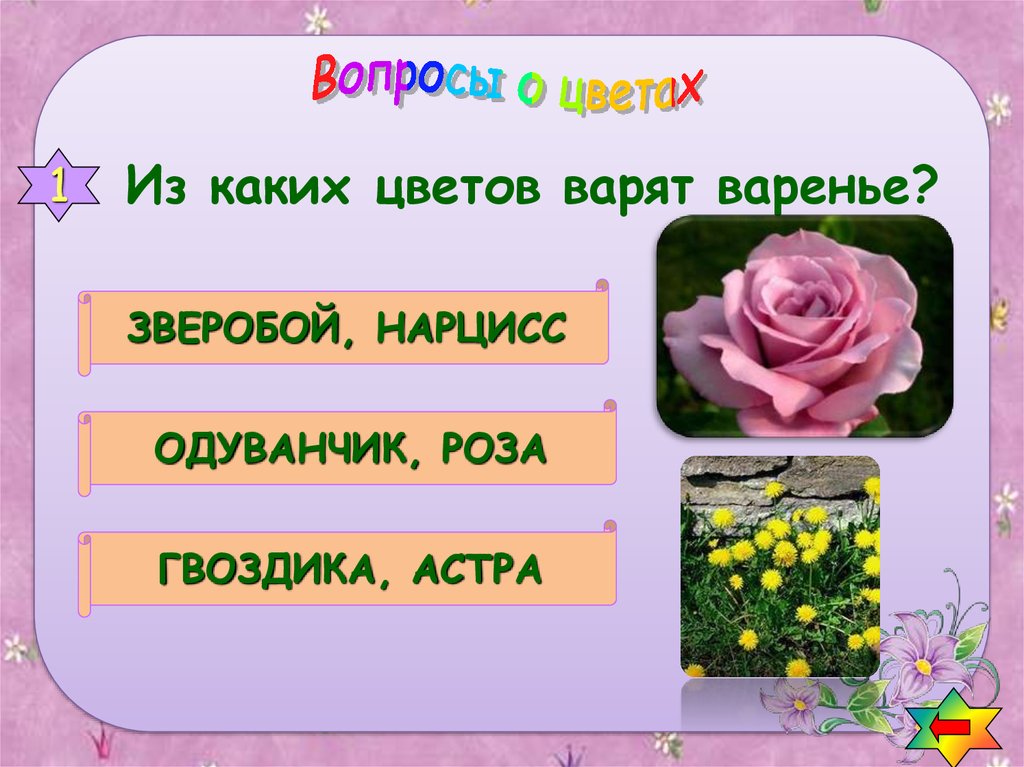 Вопросы о цветах

1 Из каких цветов варят варенье?

ЗВЕРОБОЙ, НАРЦИСС

ОДУВАНЧИК, РОЗА

ГВОЗДИКА, АСТРА